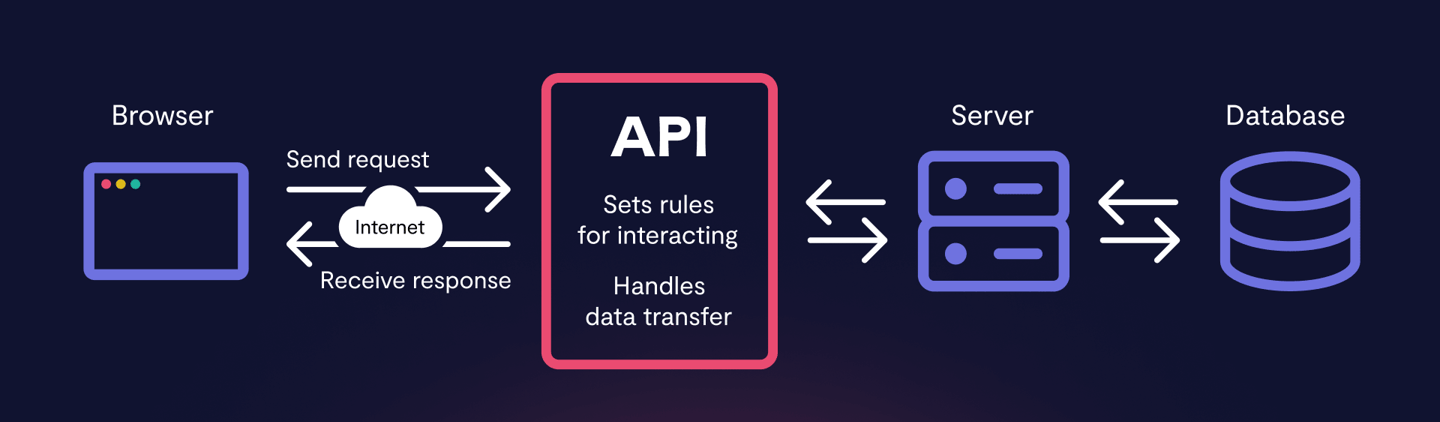 Browser

Send request

Internet

Receive response

API

Sets rules for interacting

Handles data transfer

Server

Database